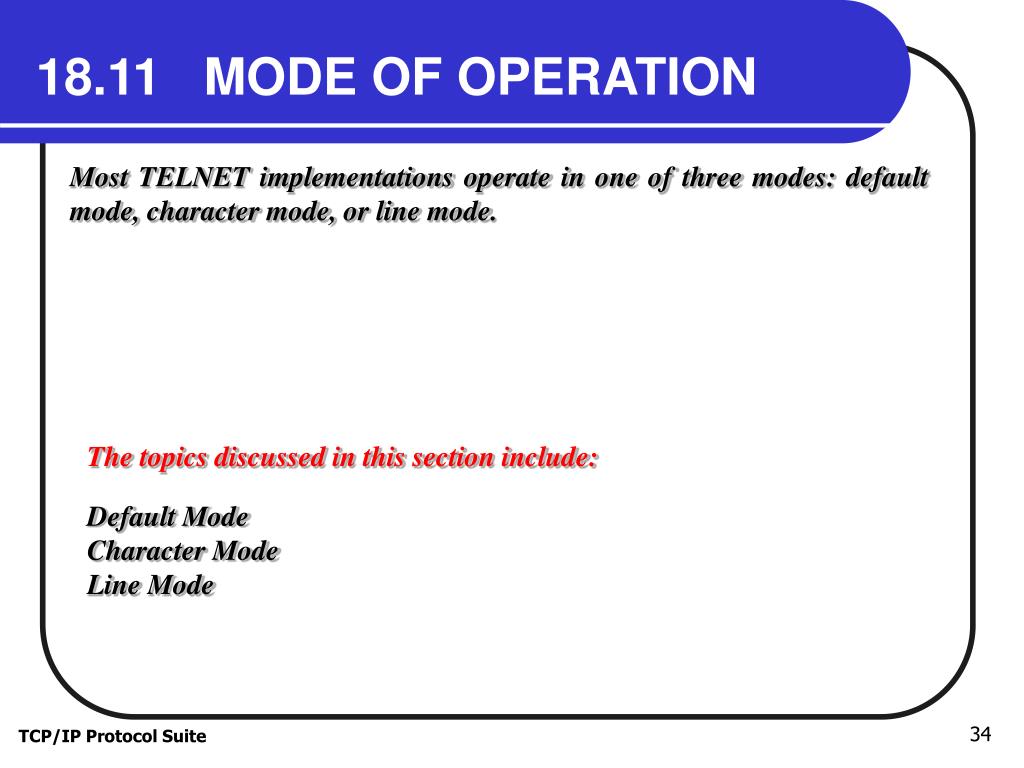 18.11 MODE OF OPERATION

Most TELNET implementations operate in one of three modes: default mode, character mode, or line mode.

The topics discussed in this section include:

Default Mode
Character Mode
Line Mode

TCP/IP Protocol Suite

34